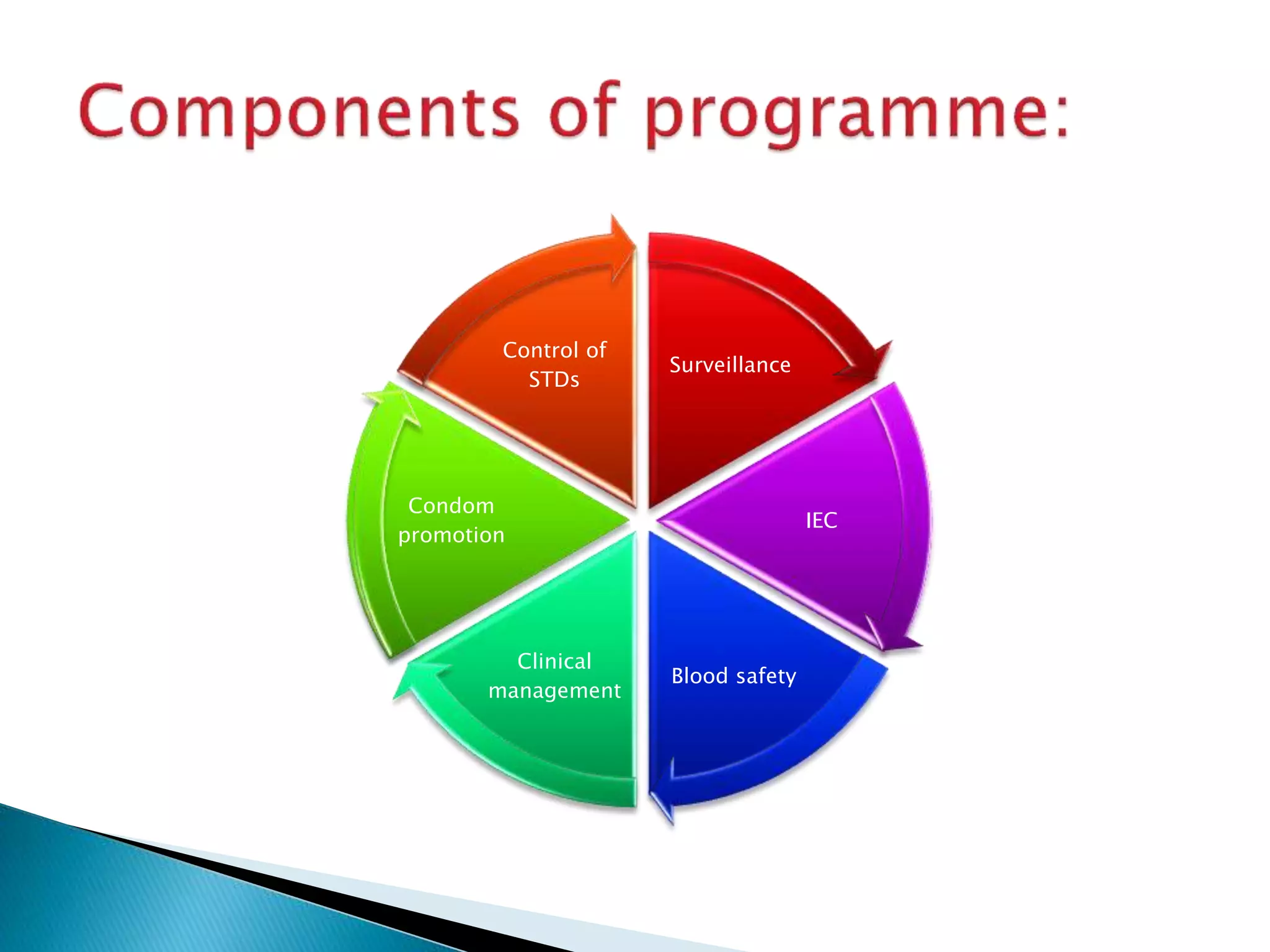 Components of programme:

Surveillance

IEC

Blood safety

Clinical management

Condom promotion

Control of STDs